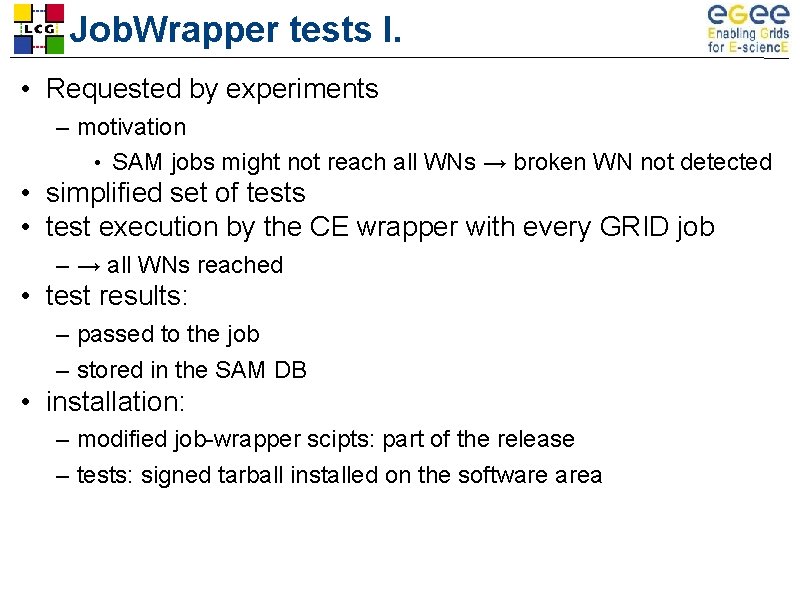 LCG JobWrapper tests I.

egee Enabling Grids for E-sciencE

• Requested by experiments
– motivation
• SAM jobs might not reach all WNs → broken WN not detected
• simplified set of tests
• test execution by the CE wrapper with every GRID job
– → all WNs reached
• test results:
– passed to the job
– stored in the SAM DB
• installation:
– modified job-wrapper scipts: part of the release
– tests: signed tarball installed on the software area